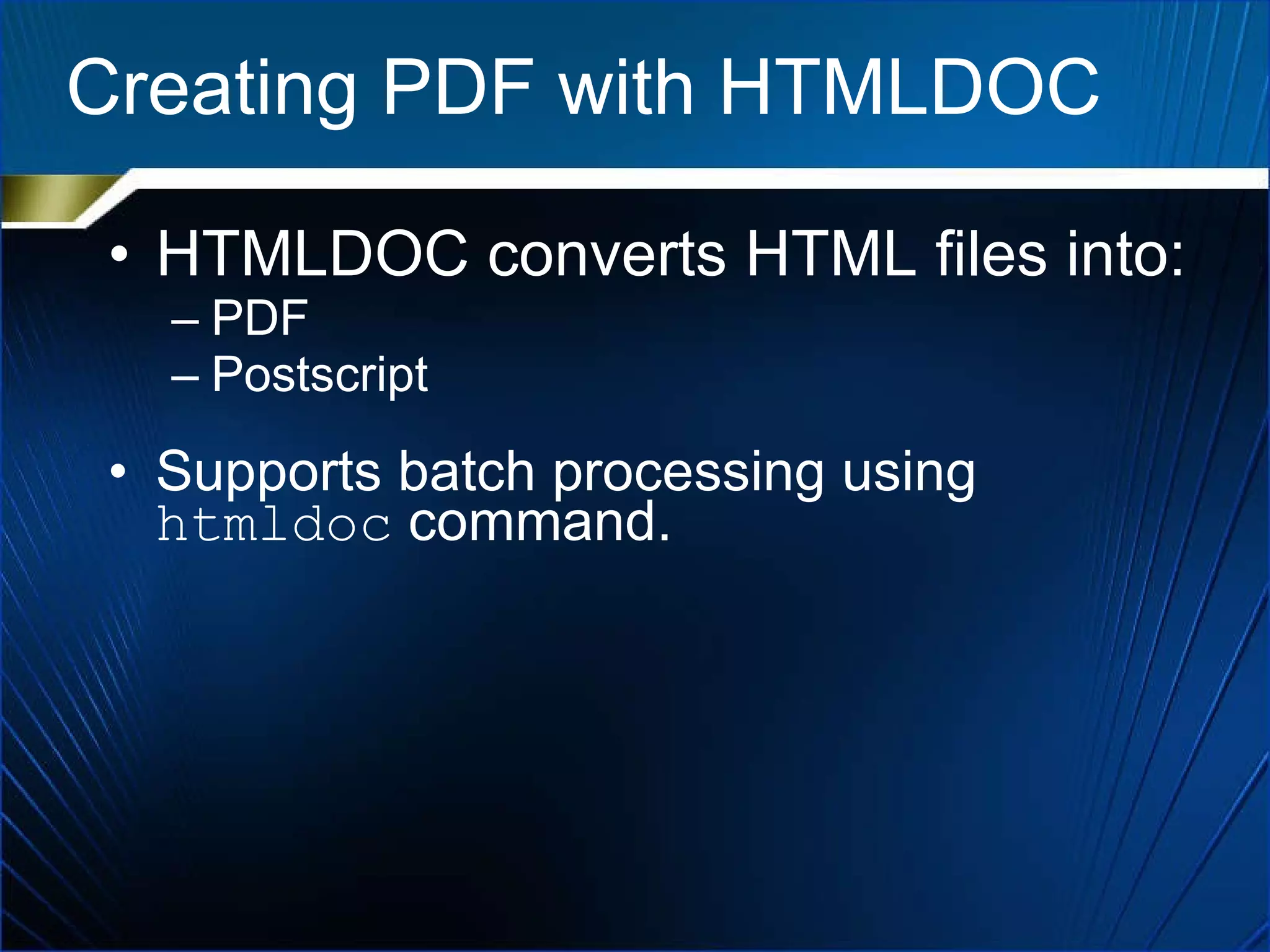 Creating PDF with HTMLDOC

• HTMLDOC converts HTML files into:
– PDF
– Postscript

• Supports batch processing using htmldoc command.